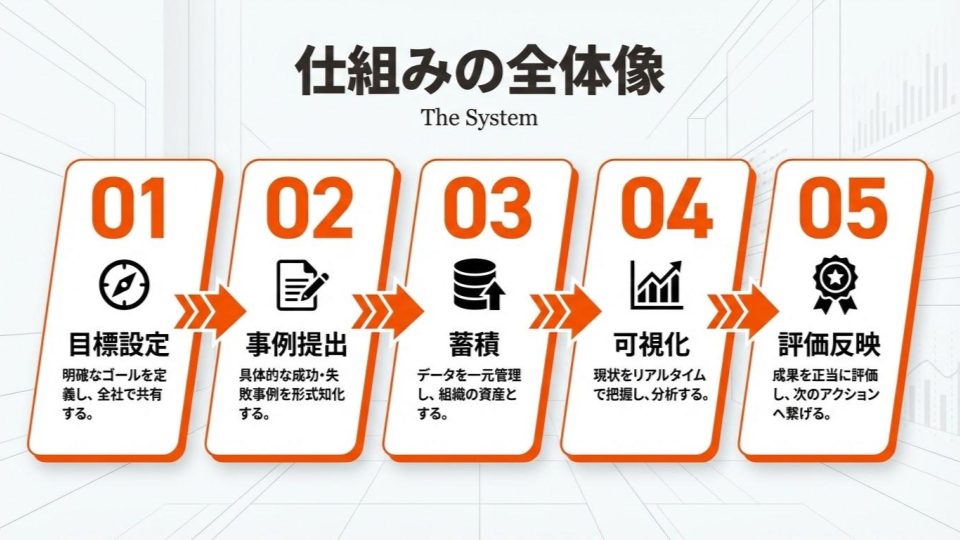 仕組みの全体像

The System

01

目標設定

明確なゴールを定義し、全社で共有する。

02

事例提出

具体的な成功・失敗事例を形式知化する。

03

蓄積

データを一元管理し、組織の資産とする。

04

可視化

現状をリアルタイムで把握し、分析する。

05

評価反映

成果を正当に評価し、次のアクションへ繋げる。